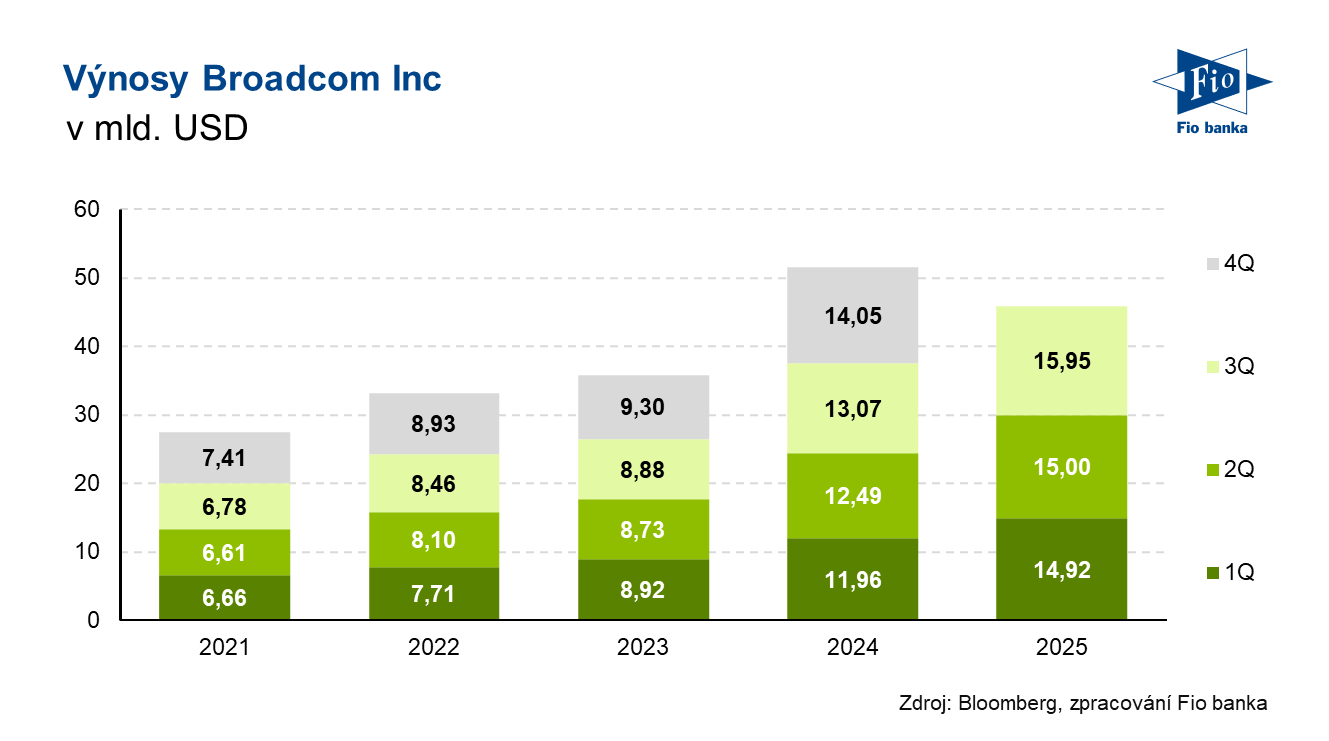 Výnosy Broadcom Inc
v mld. USD

Fio
Fio banka

60
50
40
30
20
10
0

7,41
6,78
6,61
6,66

8,93
8,46
8,10
7,71

9,30
8,88
8,73
8,92

14,05
13,07
12,49
11,96

15,95
15,00
14,92

2021
2022
2023
2024
2025

4Q
3Q
2Q
1Q

Zdroj: Bloomberg, zpracování Fio banka